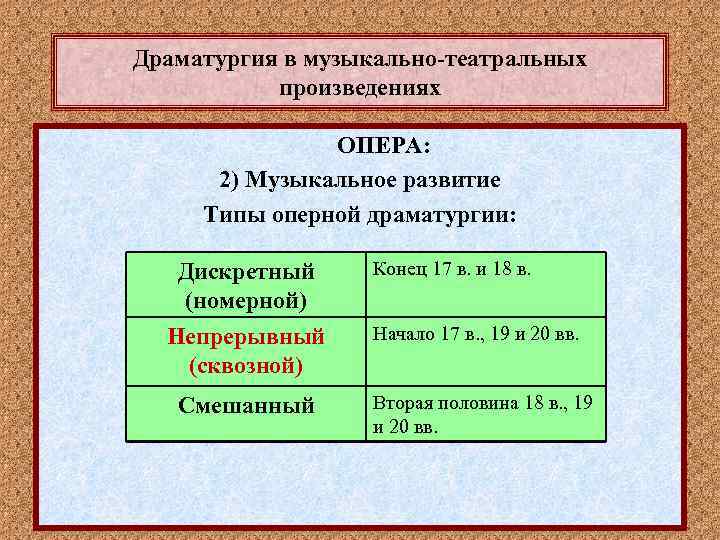 Драматургия в музыкально-театральных произведениях

ОПЕРА:
2) Музыкальное развитие
Типы оперной драматургии:

| Дискретный (номерной) | Конец 17 в. и 18 в. |
|---|---|
| Непрерывный (сквозной) | Начало 17 в., 19 и 20 вв. |
| Смешанный | Вторая половина 18 в., 19 и 20 вв. |